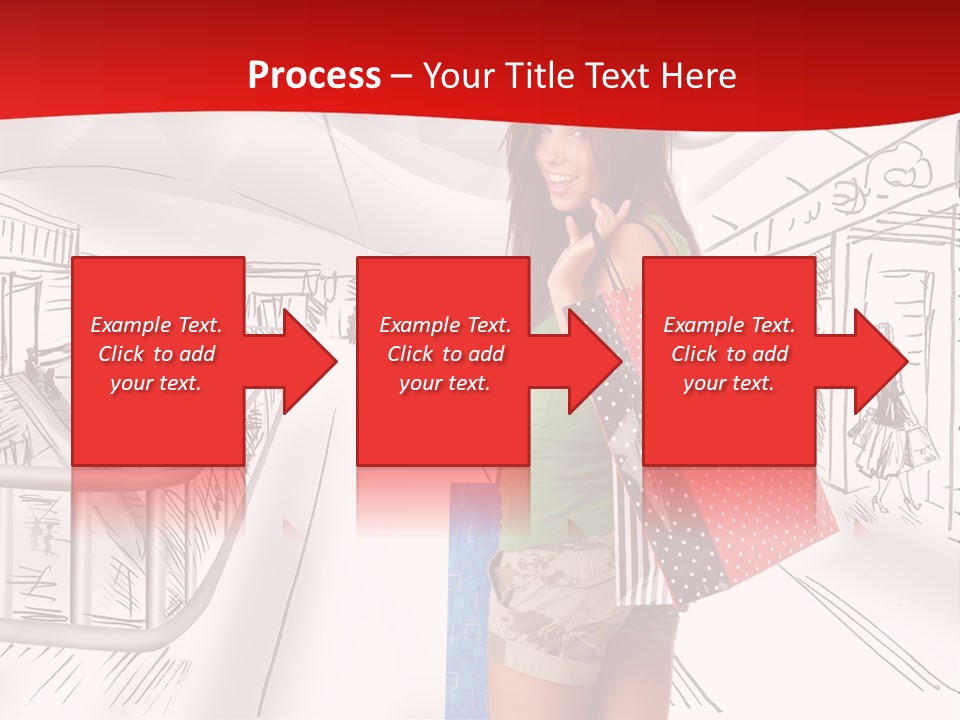 Process – Your Title Text Here

Example Text. Click to add your text.

Example Text. Click to add your text.

Example Text. Click to add your text.